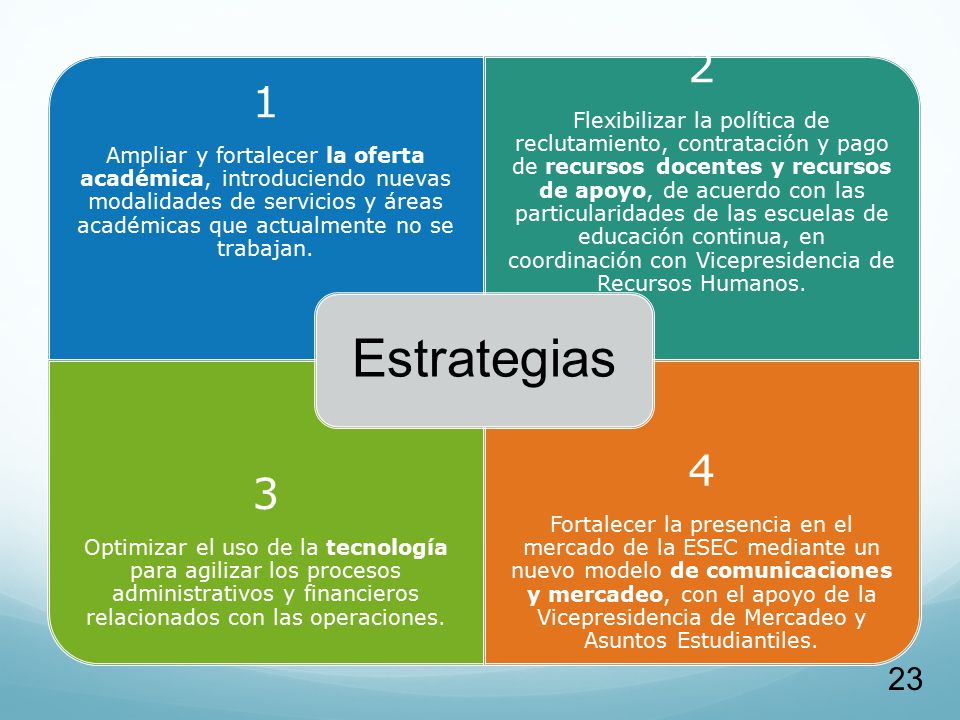 1

Ampliar y fortalecer la oferta académica, introduciendo nuevas modalidades de servicios y áreas académicas que actualmente no se trabajan.

2

Flexibilizar la política de reclutamiento, contratación y pago de recursos docentes y recursos de apoyo, de acuerdo con las particularidades de las escuelas de educación continua, en coordinación con Vicepresidencia de Recursos Humanos.

Estrategias

3

Optimizar el uso de la tecnología para agilizar los procesos administrativos y financieros relacionados con las operaciones.

4

Fortalecer la presencia en el mercado de la ESEC mediante un nuevo modelo de comunicaciones y mercadeo, con el apoyo de la Vicepresidencia de Mercadeo y Asuntos Estudiantiles.

23